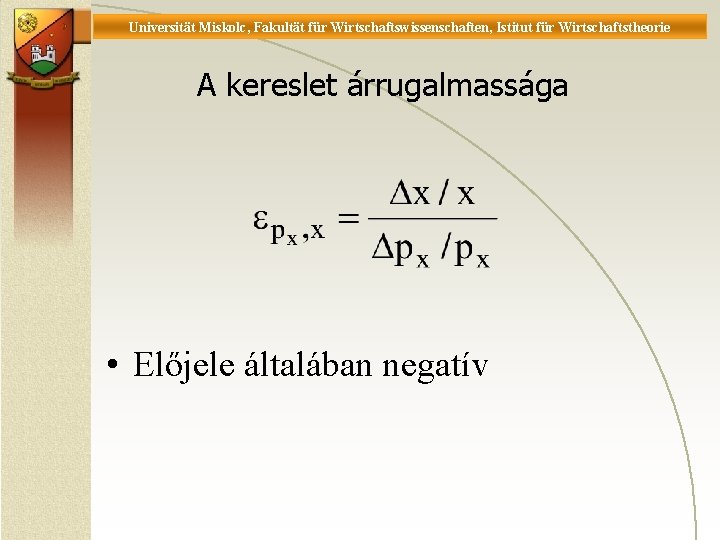 Universität Miskolc, Fakultät für Wirtschaftswissenschaften, Istitut für Wirtschaftstheorie

A kereslet árrugalmassága

$\varepsilon_{p_x,x} = \frac{\Delta x / x}{\Delta p_x / p_x}$

• Előjele általában negatív